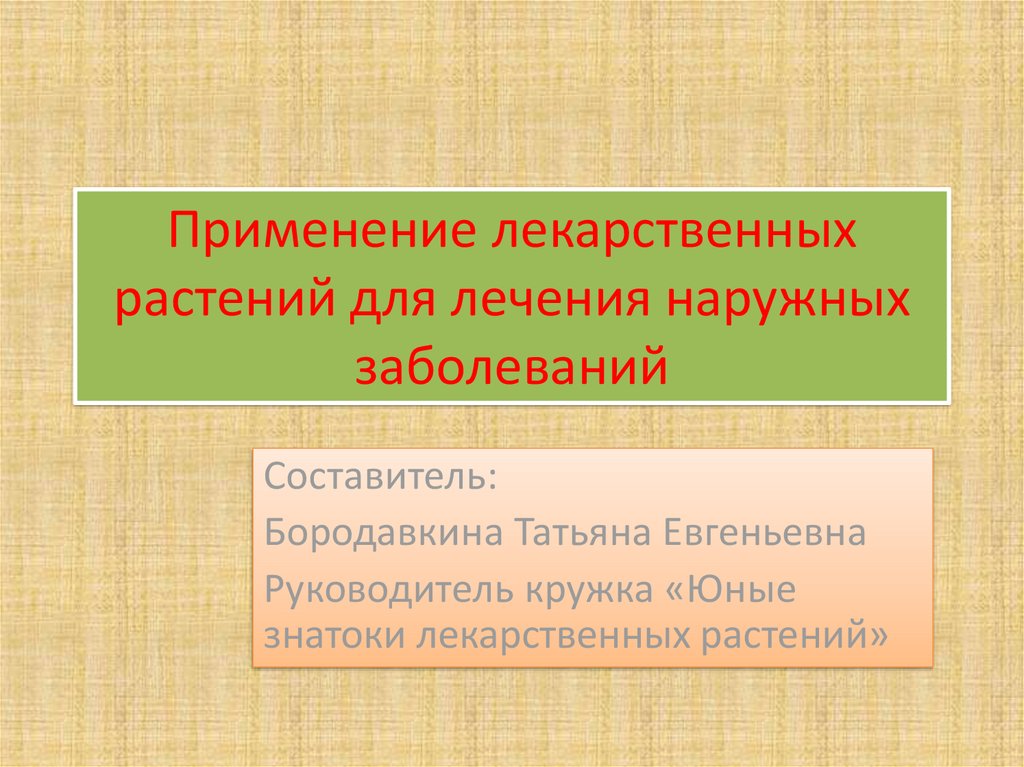 Применение лекарственных растений для лечения наружных заболеваний

Составитель:

Бородавкина Татьяна Евгеньевна

Руководитель кружка «Юные знатоки лекарственных растений»